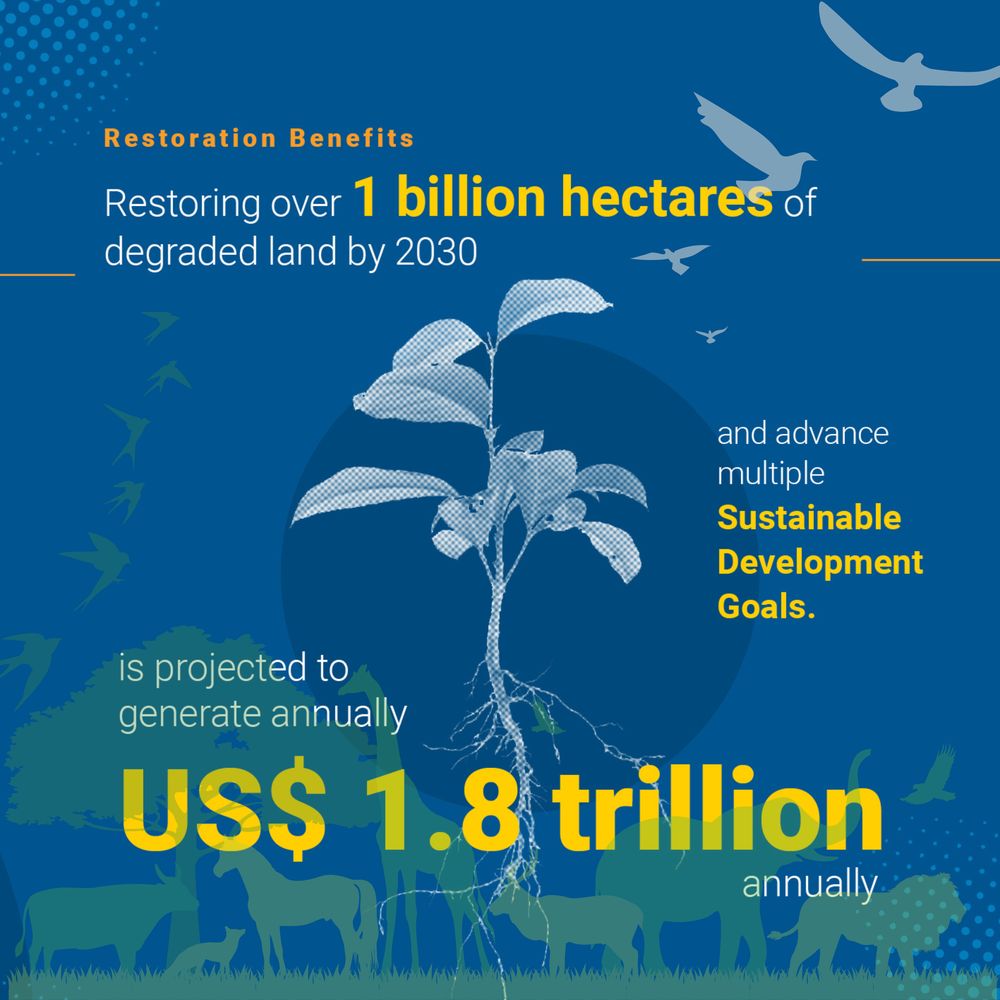 Restoration Benefits

Restoring over 1 billion hectares of degraded land by 2030

and advance multiple Sustainable Development Goals.

is projected to generate annually

US$ 1.8 trillion

annually